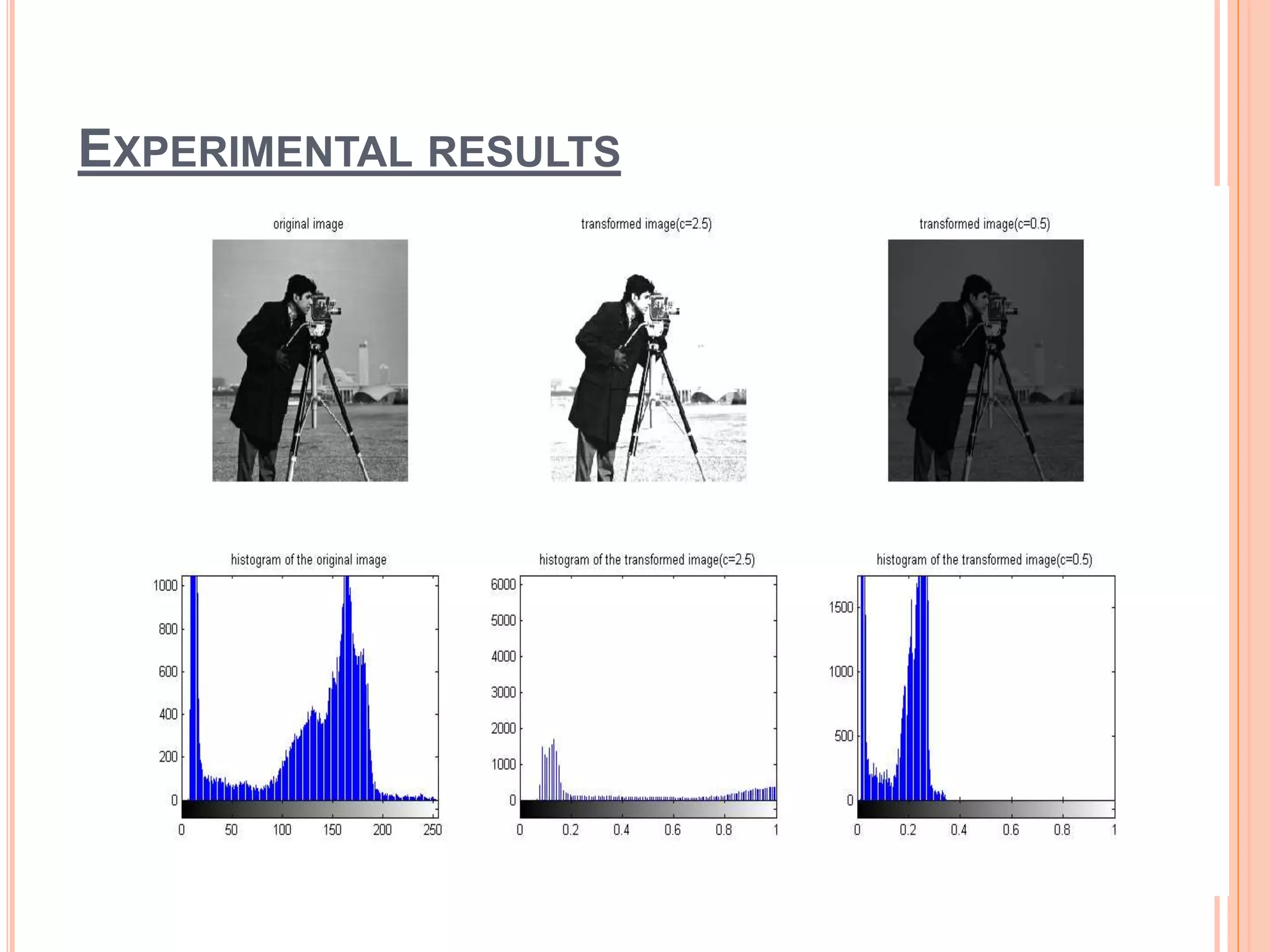 EXPERIMENTAL RESULTS

original image

transformed image(c=2.5)

transformed image(c=0.5)

histogram of the original image

1000
800
600
400
200
0

0 50 100 150 200 250

histogram of the transformed image(c=2.5)

6000
5000
4000
3000
2000
1000
0

0 0.2 0.4 0.6 0.8 1

histogram of the transformed image(c=0.5)

1500
1000
500
0

0 0.2 0.4 0.6 0.8 1